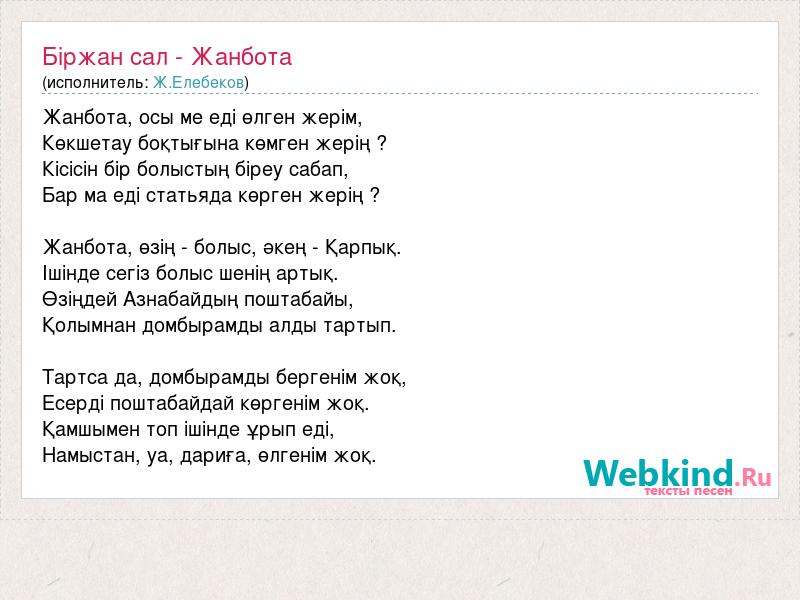 Біржан сал - Жанбота
(исполнитель: Ж.Елебеков)

Жанбота, осы ме еді өлген жерім,
Көкшетау боқтығына көмген жерің ?
Кісісін бір болыстың біреу сабап,
Бар ма еді статьяда көрген жерің ?

Жанбота, өзің - болыс, әкең - Қарпық.
Ішінде сегіз болыс шенің артық.
Өзіңдей Азнабайдың поштабайы,
Қолымнан домбырамды алды тартып.

Тартса да, домбырамды бергенім жоқ,
Есерді поштабайдай көргенім жоқ.
Қамшымен топ ішінде ұрып еді,
Намыстан, уа, дариға, өлгенім жоқ.

Webkind.Ru
тексты песен